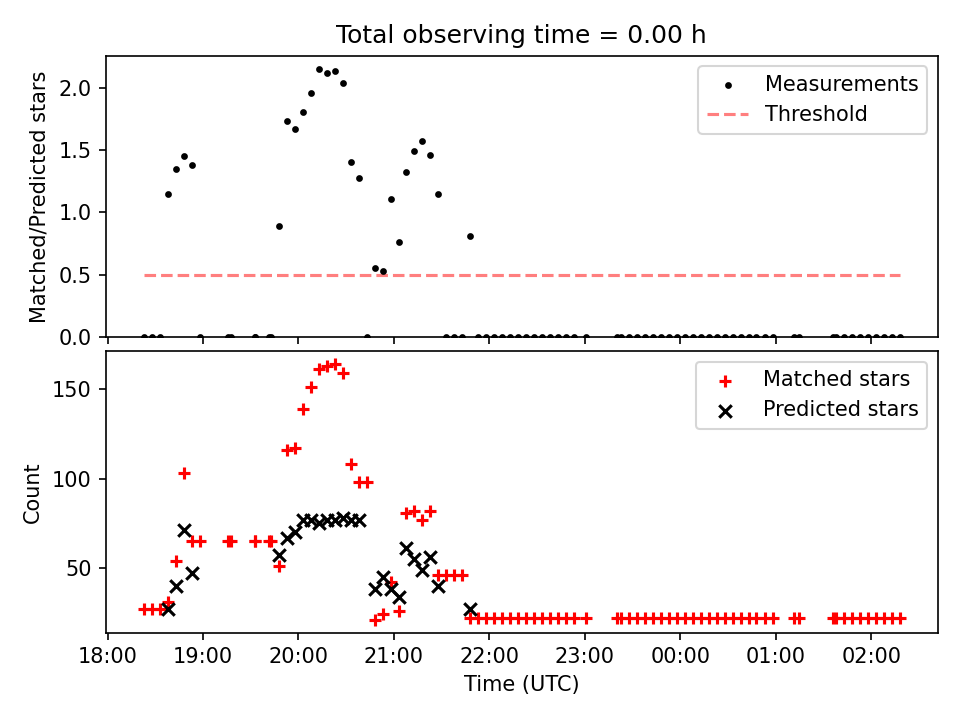 Total observing time = 0.00 h

Matched/Predicted stars

2.0
1.5
1.0
0.5
0.0

Measurements
Threshold

Count

150
100
50

Matched stars
Predicted stars

18:00 19:00 20:00 21:00 22:00 23:00 00:00 01:00 02:00

Time (UTC)